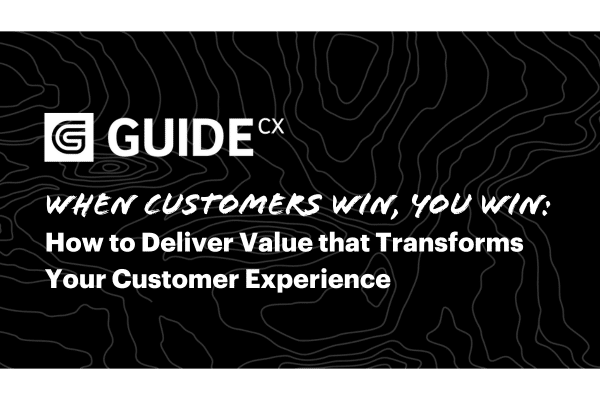 GUIDE CX

WHEN CUSTOMERS WIN, YOU WIN:
How to Deliver Value that Transforms Your Customer Experience